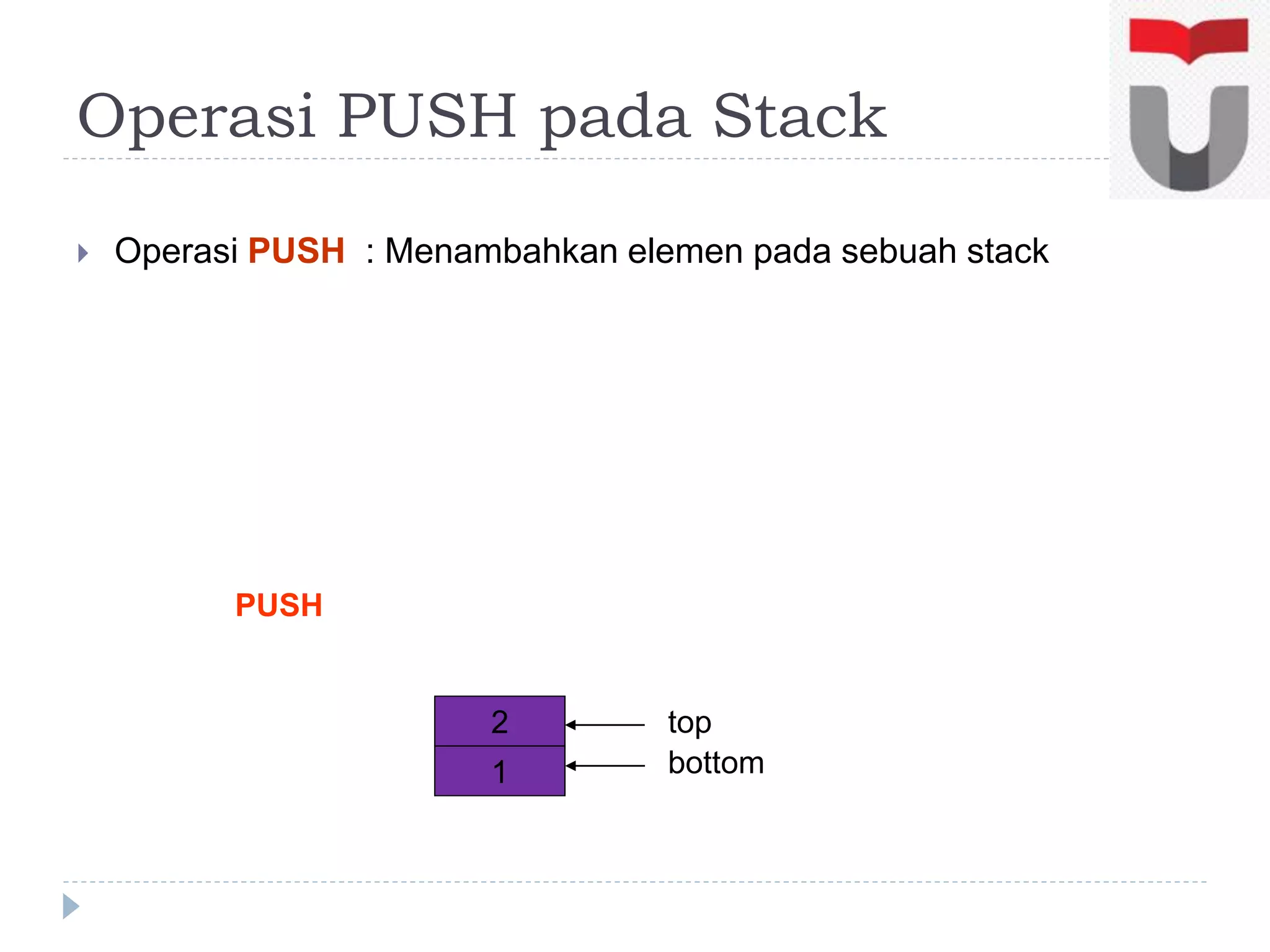 Operasi PUSH pada Stack

Operasi PUSH : Menambahkan elemen pada sebuah stack

PUSH

2
1

top
bottom